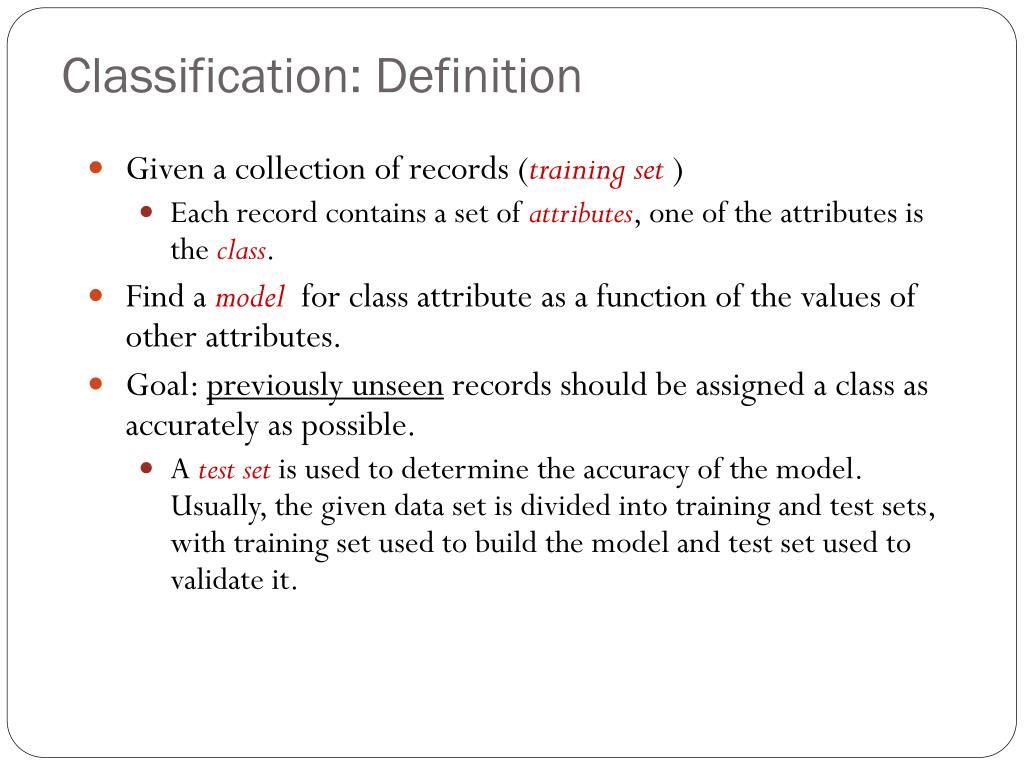 Classification: Definition

Given a collection of records (training set )

Each record contains a set of attributes, one of the attributes is the class.

Find a model for class attribute as a function of the values of other attributes.

Goal: previously unseen records should be assigned a class as accurately as possible.

A test set is used to determine the accuracy of the model. Usually, the given data set is divided into training and test sets, with training set used to build the model and test set used to validate it.